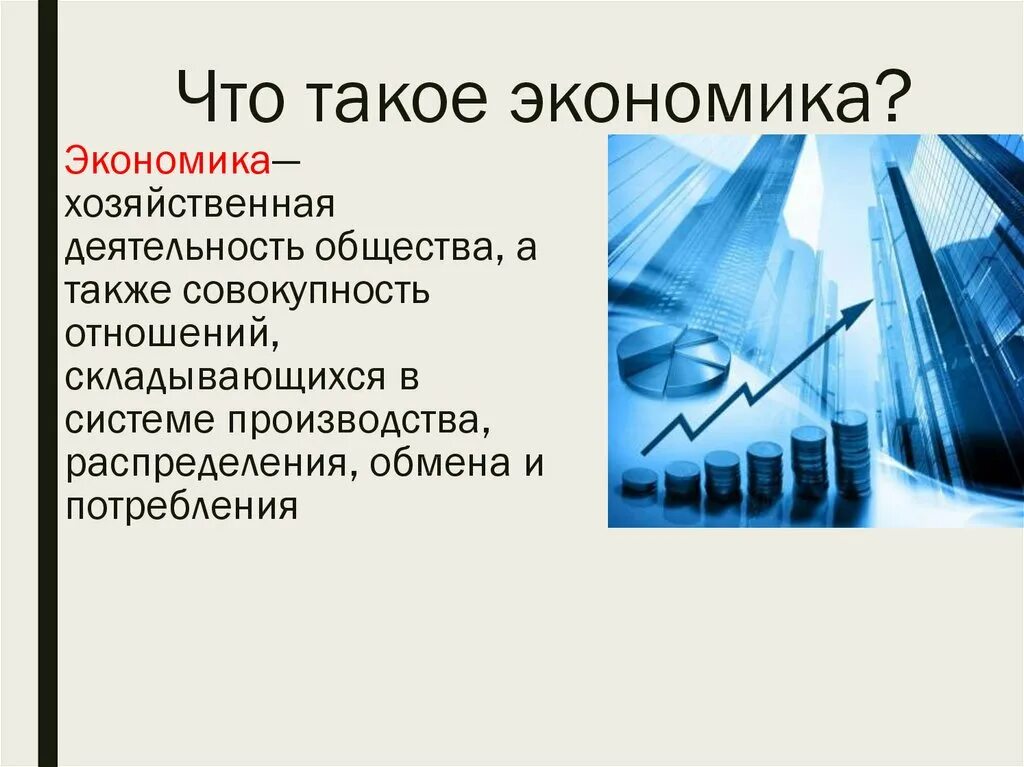 Что такое экономика?

Экономика— хозяйственная деятельность общества, а также совокупность отношений, складывающихся в системе производства, распределения, обмена и потребления